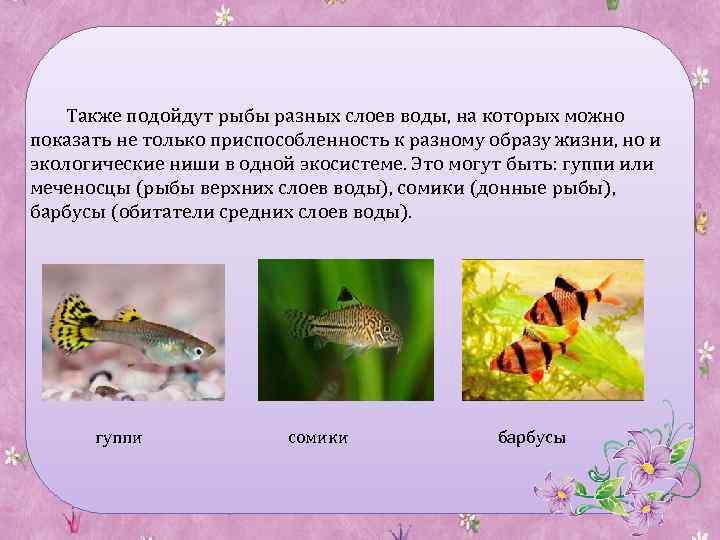 Также подойдут рыбы разных слоев воды, на которых можно показать не только приспособленность к разному образу жизни, но и экологические ниши в одной экосистеме. Это могут быть: гуппи или меченосцы (рыбы верхних слоев воды), сомики (донные рыбы), барбусы (обитатели средних слоев воды).

гуппи

сомики

барбусы